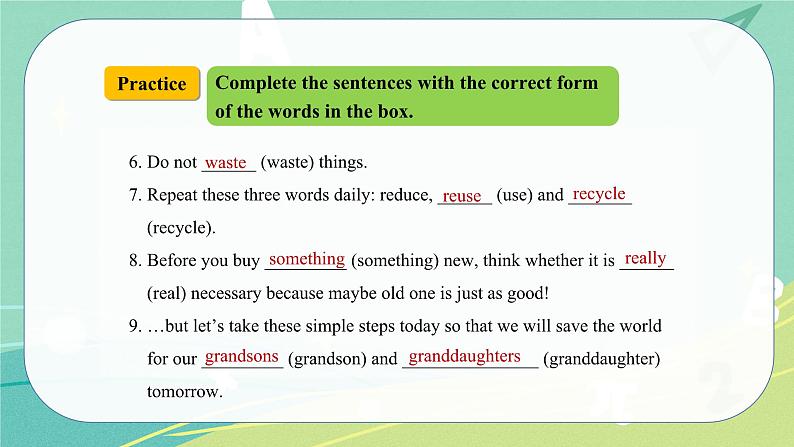 Practice

Complete the sentences with the correct form of the words in the box.

6. Do not waste (waste) things.

7. Repeat these three words daily: reduce, reuse (use) and recycle (recycle).

8. Before you buy something (something) new, think whether it is really (real) necessary because maybe old one is just as good!

9. …but let's take these simple steps today so that we will save the world for our grandsons (grandson) and granddaughters (granddaughter) tomorrow.